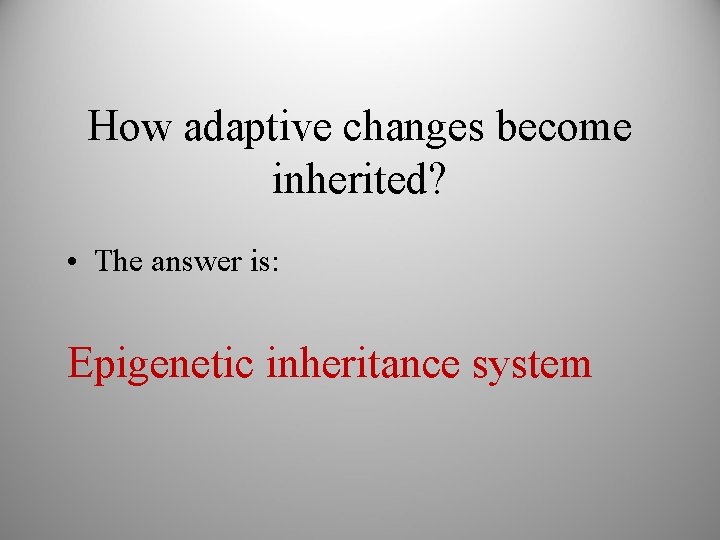 How adaptive changes become inherited?

• The answer is:

Epigenetic inheritance system